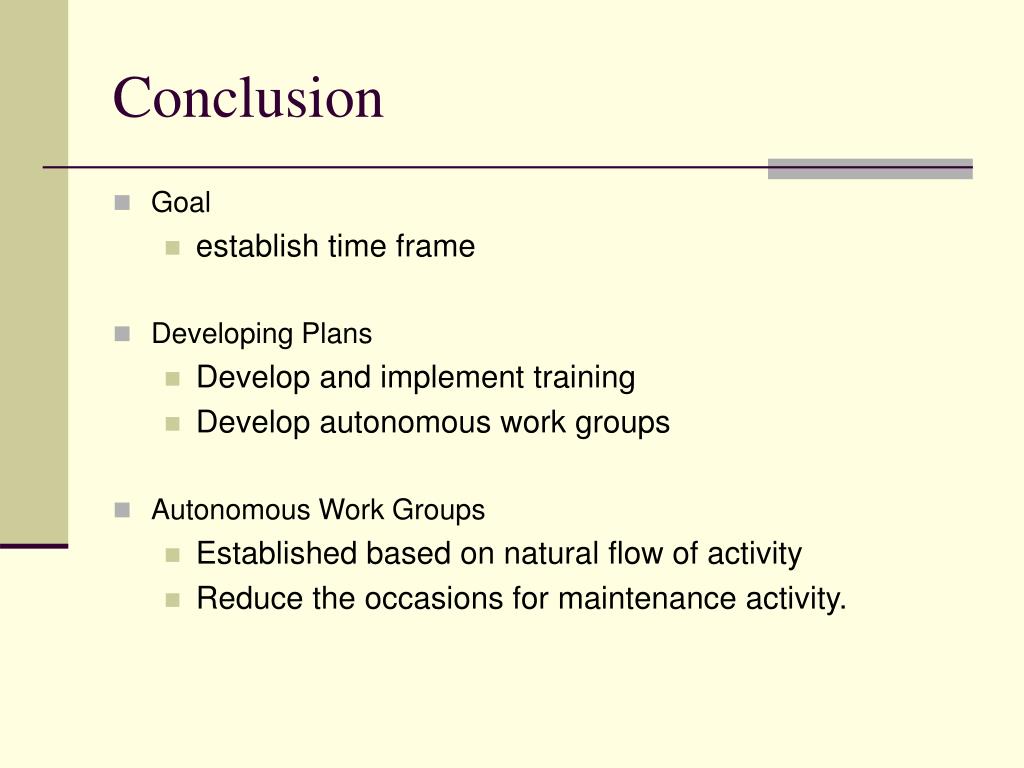 Conclusion

Goal
establish time frame

Developing Plans
Develop and implement training
Develop autonomous work groups

Autonomous Work Groups
Established based on natural flow of activity
Reduce the occasions for maintenance activity.